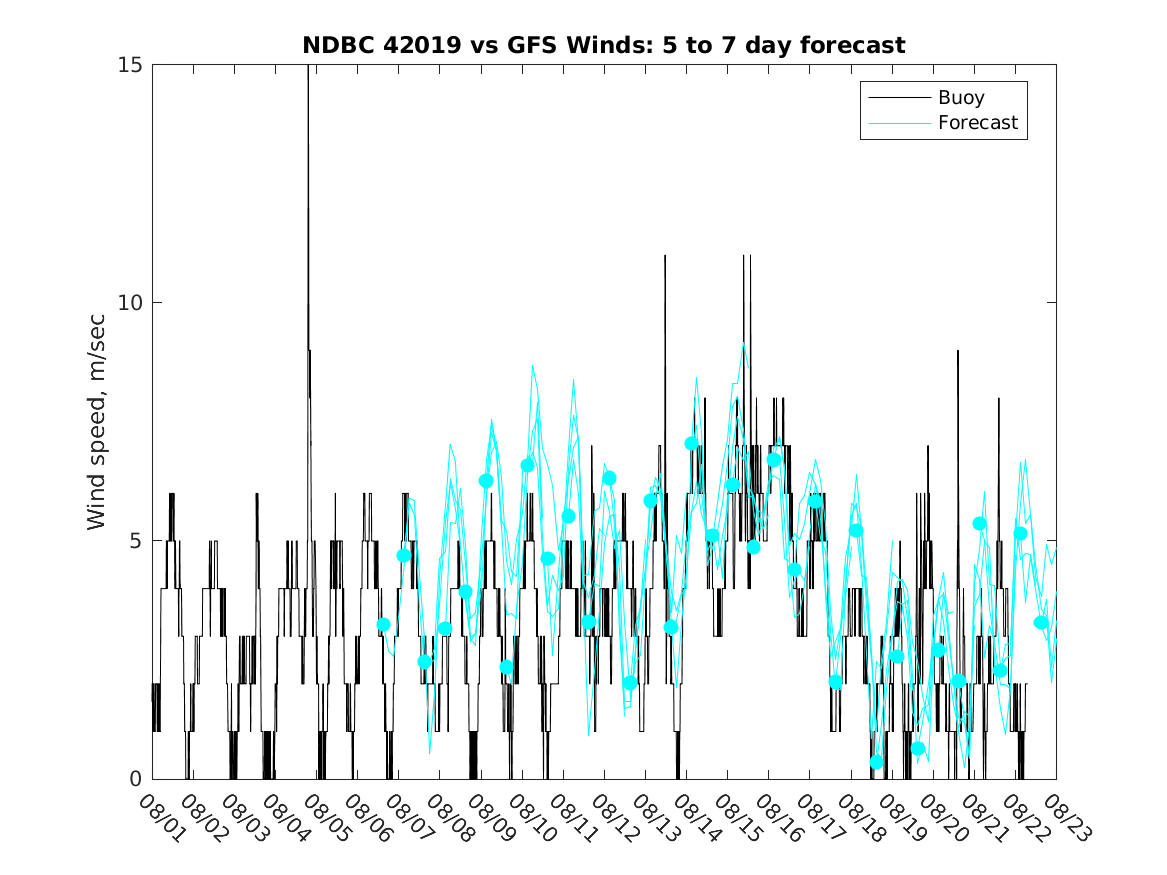 NDBC 42019 vs GFS Winds: 5 to 7 day forecast

Buoy
Forecast

Wind speed, m/sec

15
10
5
0

08/01
08/02
08/03
08/04
08/05
08/06
08/07
08/08
08/09
08/10
08/11
08/12
08/13
08/14
08/15
08/16
08/17
08/18
08/19
08/20
08/21
08/22
08/23